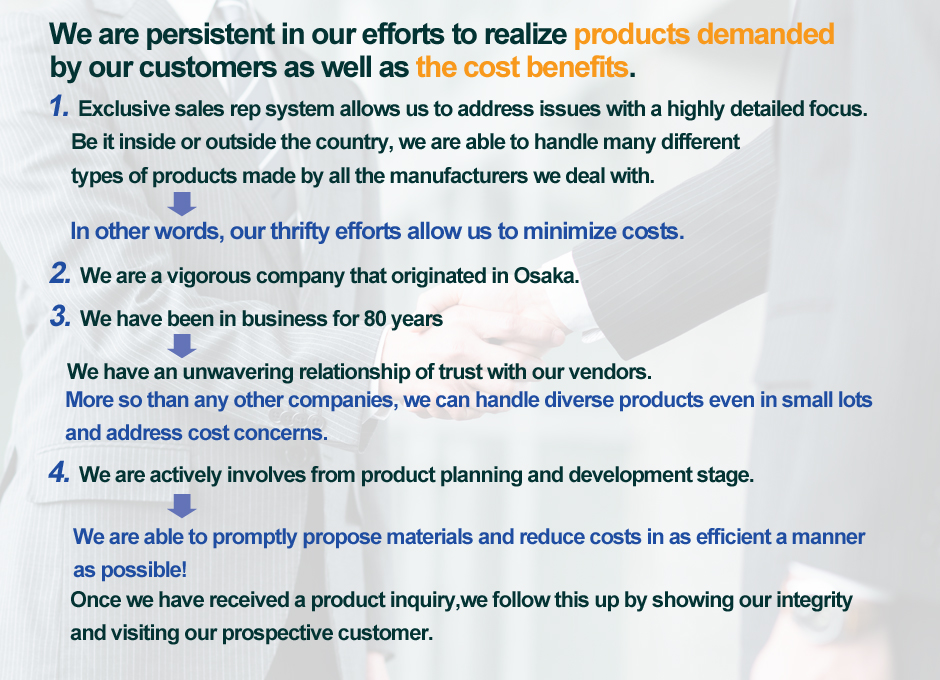 We are persistent in our efforts to realize products demanded by our customers as well as the cost benefits.

1. Exclusive sales rep system allows us to address issues with a highly detailed focus. Be it inside or outside the country, we are able to handle many different types of products made by all the manufacturers we deal with.

In other words, our thrifty efforts allow us to minimize costs.

2. We are a vigorous company that originated in Osaka.

3. We have been in business for 80 years

We have an unwavering relationship of trust with our vendors.
More so than any other companies, we can handle diverse products even in small lots and address cost concerns.

4. We are actively involves from product planning and development stage.

We are able to promptly propose materials and reduce costs in as efficient a manner as possible!
Once we have received a product inquiry,we follow this up by showing our integrity and visiting our prospective customer.